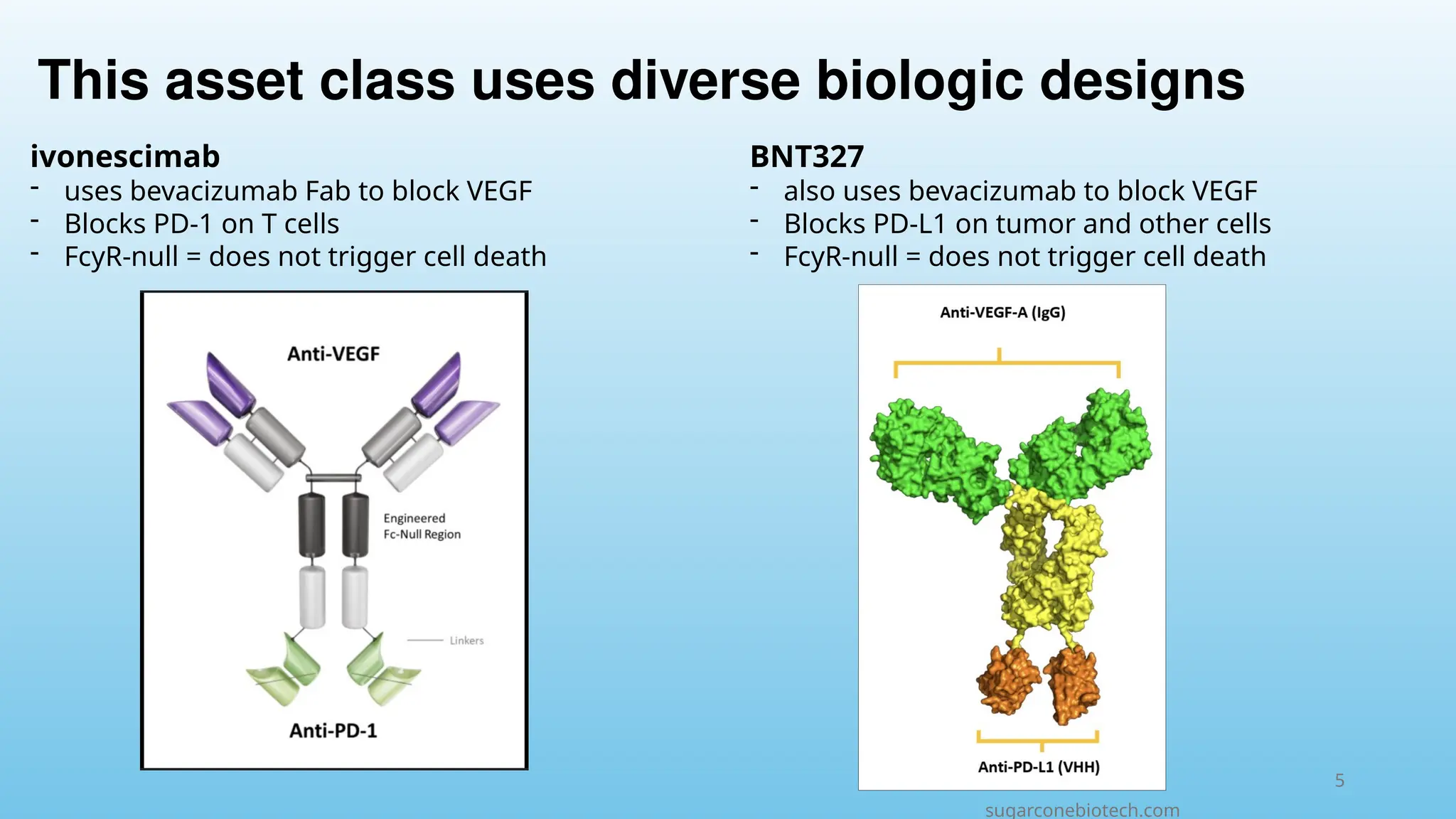 This asset class uses diverse biologic designs

ivonescimab
- uses bevacizumab Fab to block VEGF
- Blocks PD-1 on T cells
- FcyR-null = does not trigger cell death

Anti-VEGF

Engineered Fc-Null Region

Linkers

Anti-PD-1

BNT327
- also uses bevacizumab to block VEGF
- Blocks PD-L1 on tumor and other cells
- FcyR-null = does not trigger cell death

Anti-VEGF-A (IgG)

Anti-PD-L1 (VHH)

5

sugarconebiotech.com